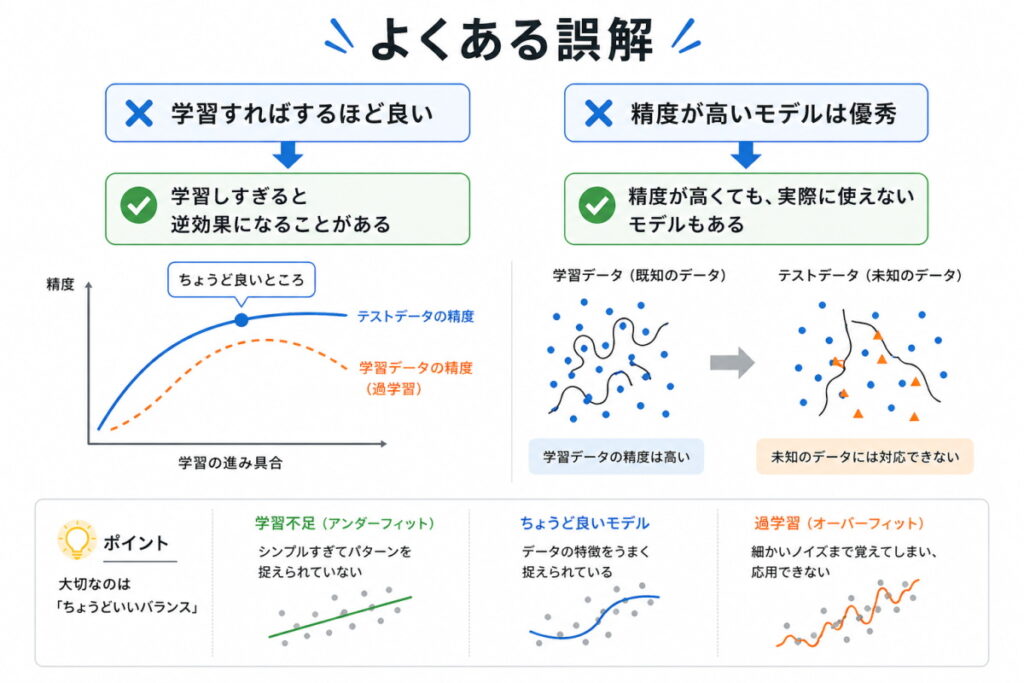 よくある誤解

学習すればするほど良い

学習しすぎると逆効果になることがある

精度が高いモデルは優秀

精度が高くても、実際に使えないモデルもある

精度

ちょうど良いところ

テストデータの精度

学習データの精度（過学習）

学習の進み具合

学習データ（既知のデータ）

テストデータ（未知のデータ）

学習データの精度は高い

未知のデータには対応できない

ポイント

大切なのは「ちょうどいいバランス」

学習不足（アンダーフィット）

シンプルすぎてパターンを捉えられていない

ちょうど良いモデル

データの特徴をうまく捉えられている

過学習（オーバーフィット）

細かいノイズまで覚えてしまい、応用できない